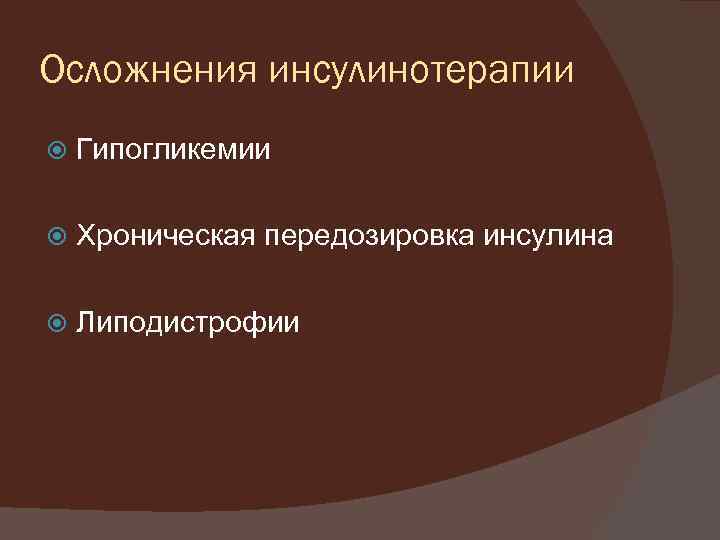 Осложнения инсулинотерапии

Гипогликемии

Хроническая передозировка инсулина

Липодистрофии